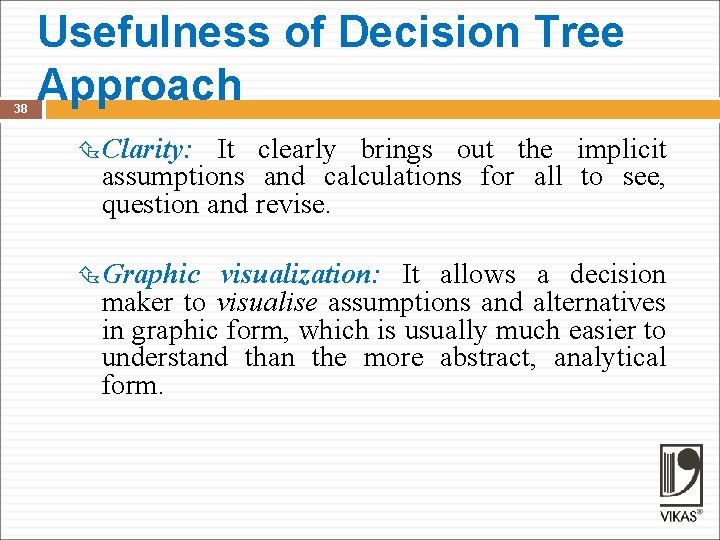 Usefulness of Decision Tree Approach

38

Clarity: It clearly brings out the implicit assumptions and calculations for all to see, question and revise.

Graphic visualization: It allows a decision maker to visualise assumptions and alternatives in graphic form, which is usually much easier to understand than the more abstract, analytical form.

VIKAS®